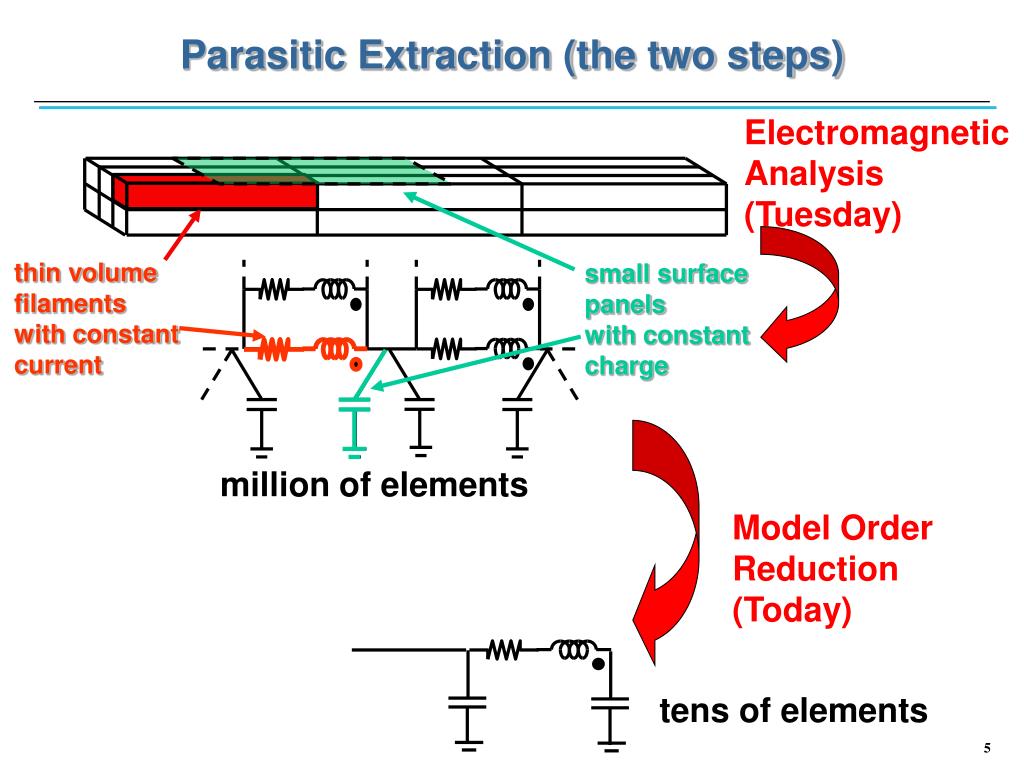 Parasitic Extraction (the two steps)

Electromagnetic Analysis (Tuesday)

thin volume filaments with constant current

small surface panels with constant charge

million of elements

Model Order Reduction (Today)

tens of elements

5